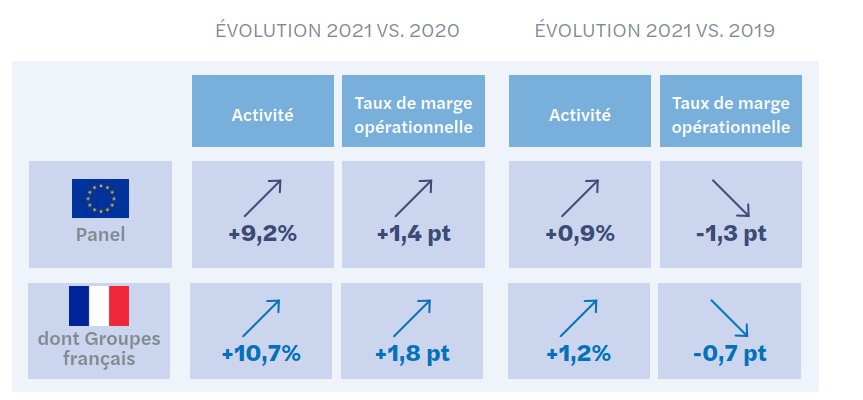 |  | ÉVOLUTION 2021 VS. 2020 |  | ÉVOLUTION 2021 VS. 2019 |  |
|---|---|---|---|---|
|  | Activité | Taux de marge opérationnelle | Activité | Taux de marge opérationnelle |
| Panel | +9,2% | +1,4 pt | +0,9% | -1,3 pt |
| dont Groupes français | +10,7% | +1,8 pt | +1,2% | -0,7 pt |